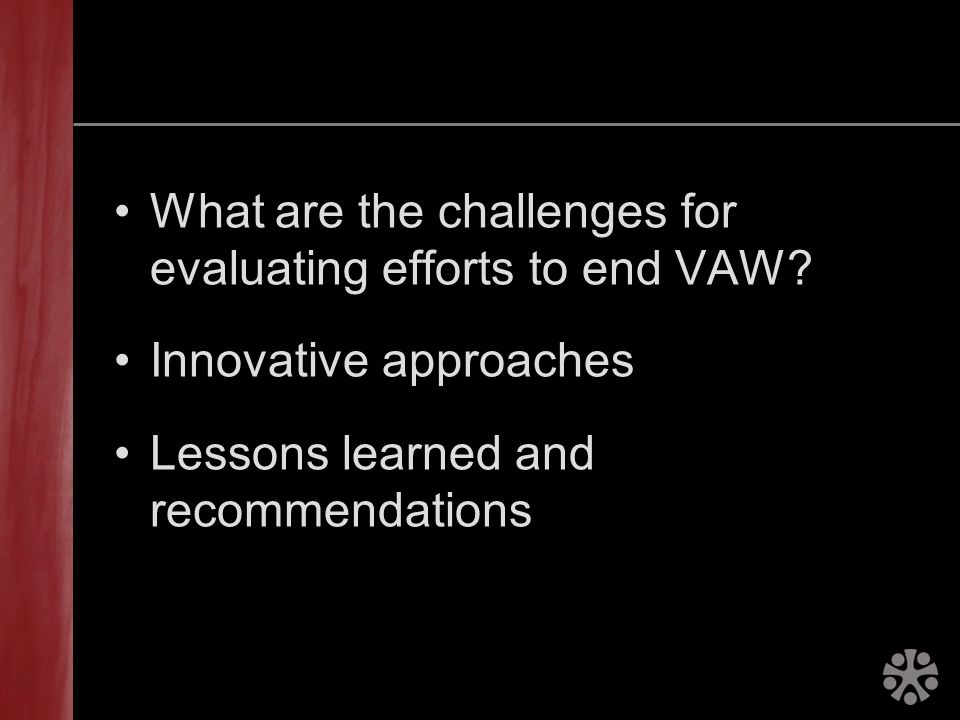 • What are the challenges for evaluating efforts to end VAW?

• Innovative approaches

• Lessons learned and recommendations